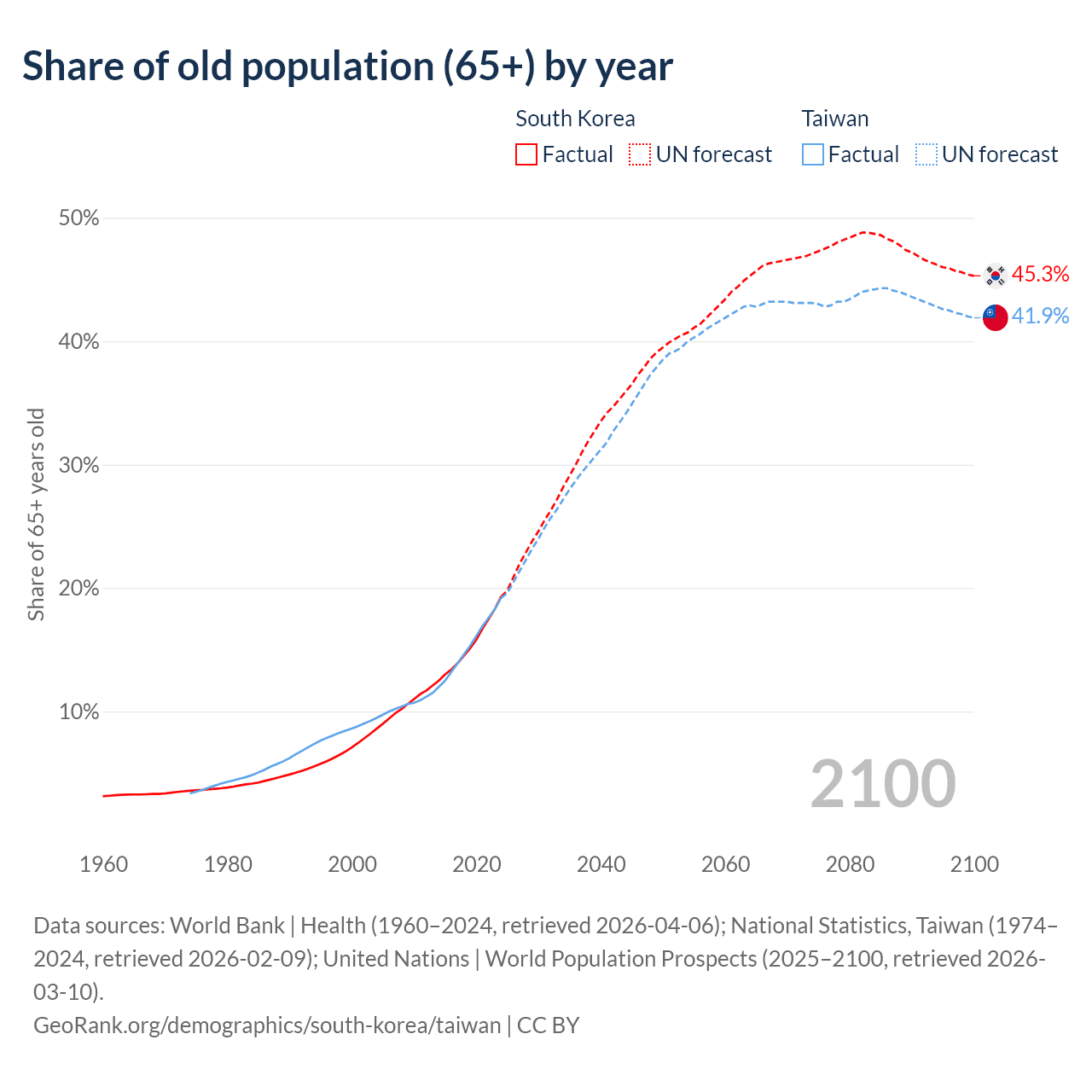 Share of old population (65+) by year

South Korea
Factual
UN forecast

Taiwan
Factual
UN forecast

50%
40%
30%
20%
10%

Share of 65+ years old

45.3%
41.9%

2100

1960
1980
2000
2020
2040
2060
2080
2100

Data sources: World Bank | Health (1960–2024, retrieved 2026-04-06); National Statistics, Taiwan (1974–2024, retrieved 2026-02-09); United Nations | World Population Prospects (2025–2100, retrieved 2026-03-10).
GeoRank.org/demographics/south-korea/taiwan | CC BY